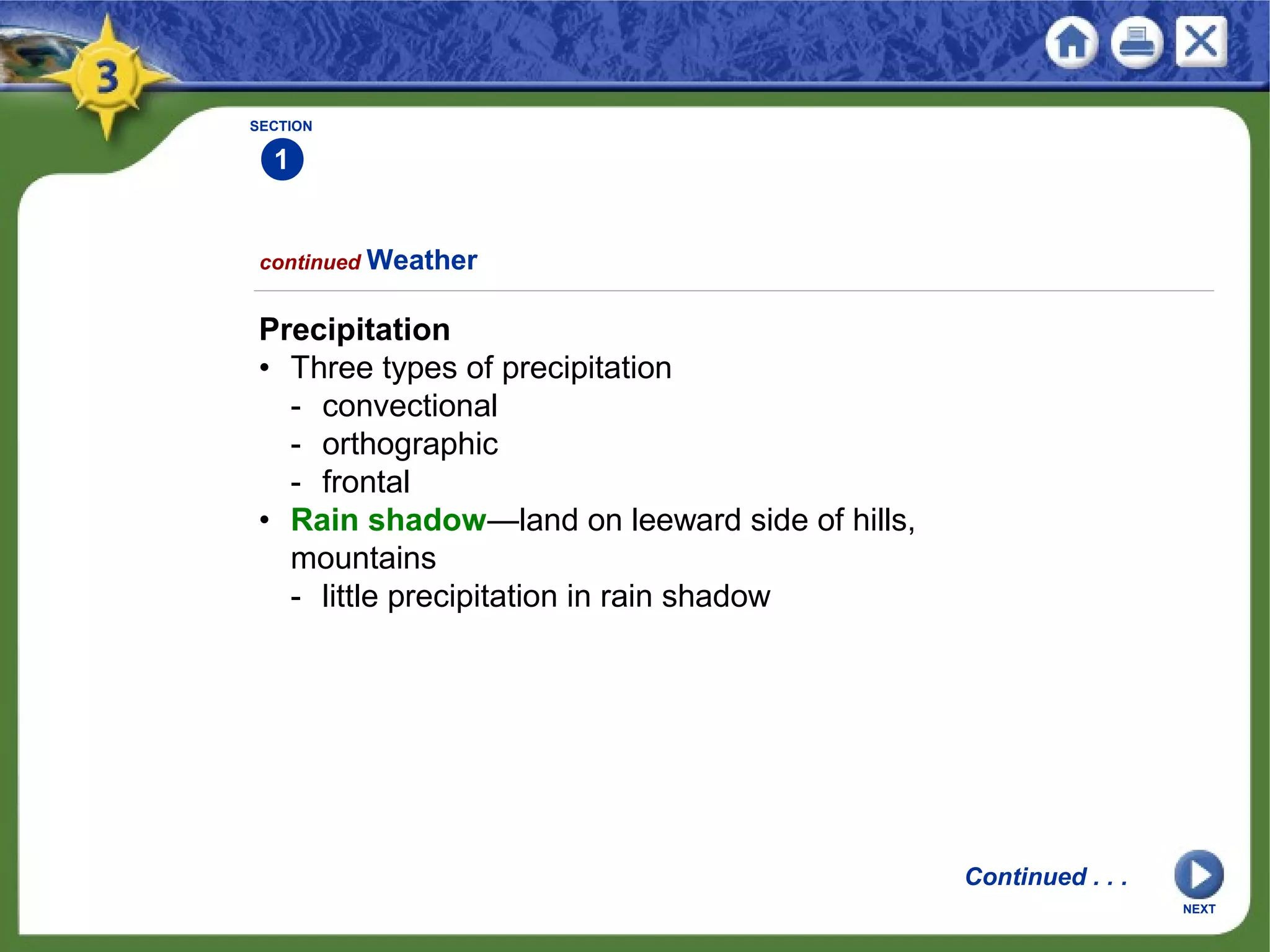 3

SECTION
1

continued Weather

Precipitation
• Three types of precipitation
- convectional
- orthographic
- frontal
• Rain shadow—land on leeward side of hills, mountains
- little precipitation in rain shadow

Continued . . .

NEXT